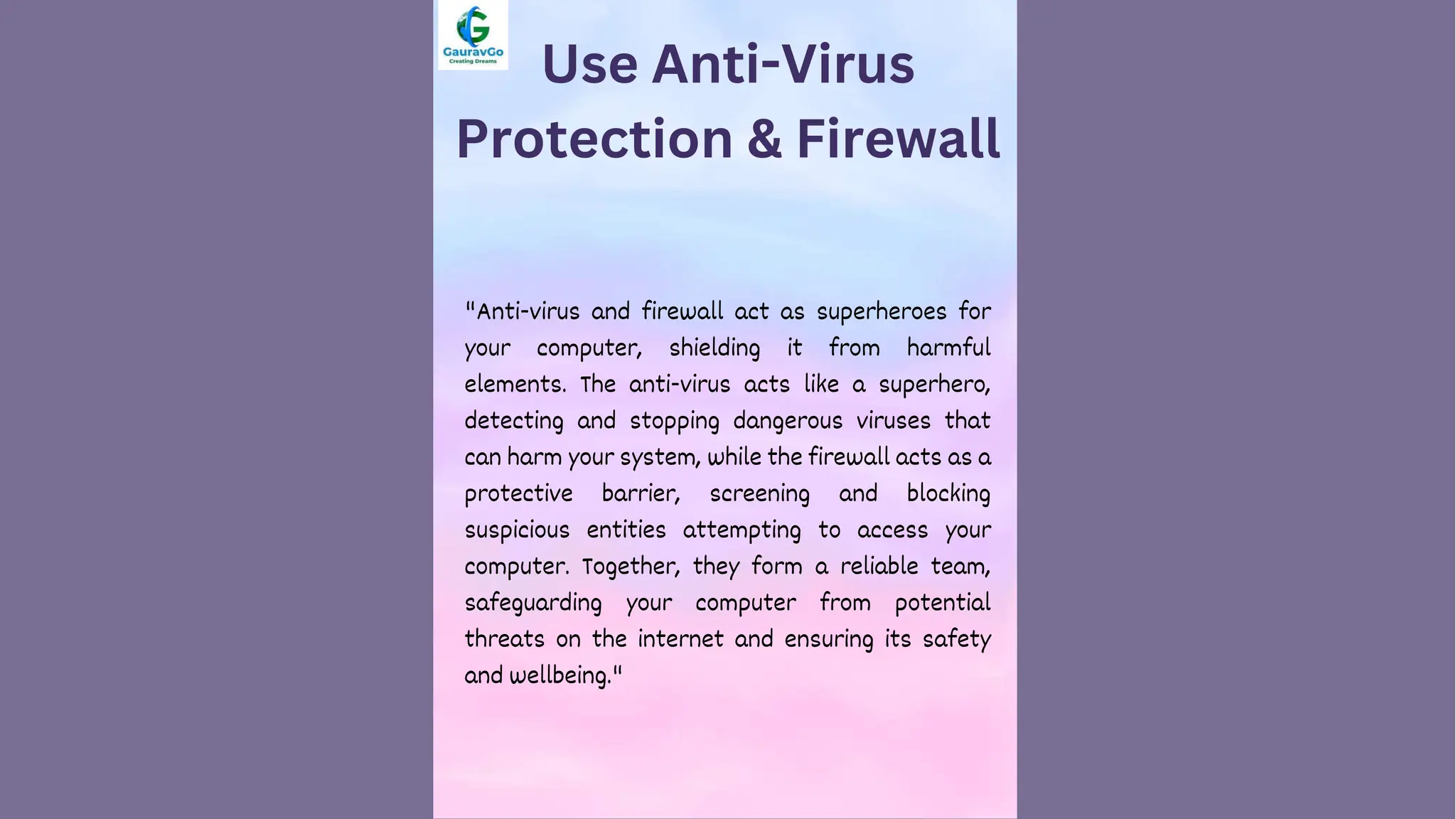 GauravGo
Creating Dreams

Use Anti-Virus Protection & Firewall

"Anti-virus and firewall act as superheroes for your computer, shielding it from harmful elements. The anti-virus acts like a superhero, detecting and stopping dangerous viruses that can harm your system, while the firewall acts as a protective barrier, screening and blocking suspicious entities attempting to access your computer. Together, they form a reliable team, safeguarding your computer from potential threats on the internet and ensuring its safety and wellbeing."